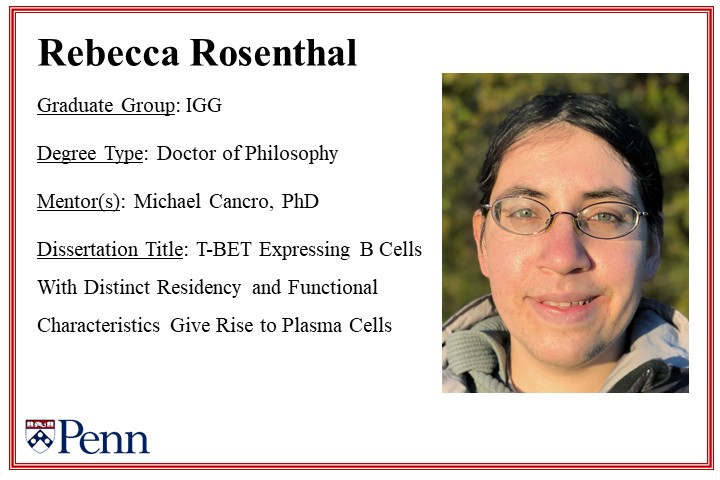 Rebecca Rosenthal

Graduate Group: IGG

Degree Type: Doctor of Philosophy

Mentor(s): Michael Cancro, PhD

Dissertation Title: T-BET Expressing B Cells With Distinct Residency and Functional Characteristics Give Rise to Plasma Cells

Penn